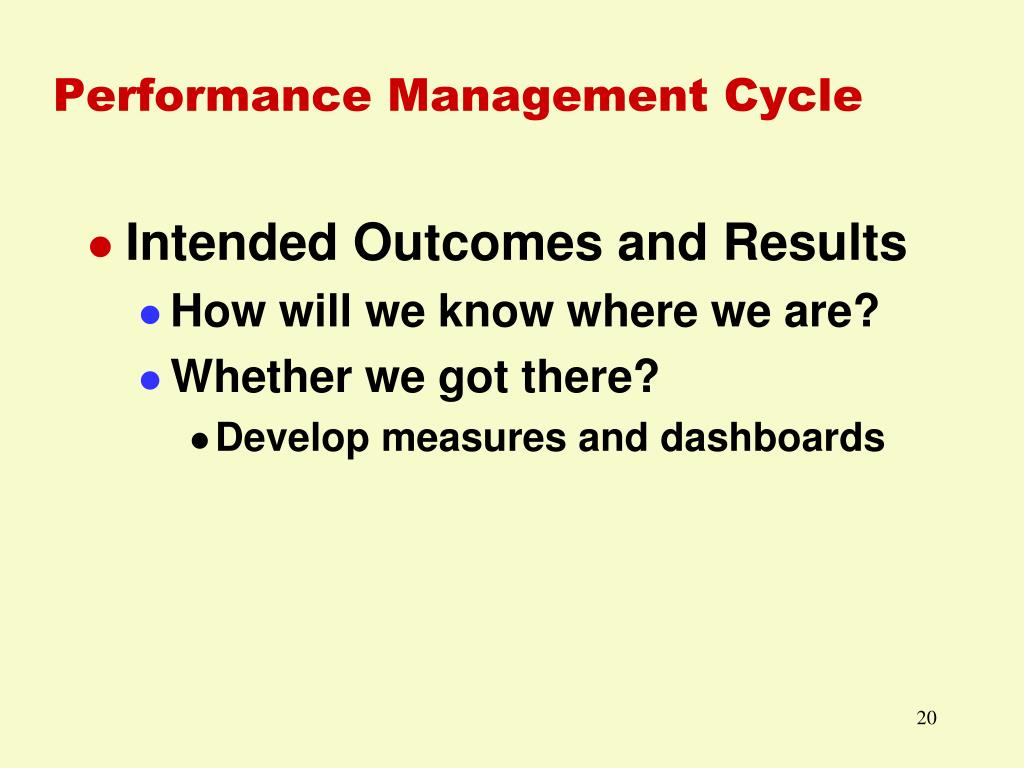 Performance Management Cycle

- Intended Outcomes and Results
  - How will we know where we are?
  - Whether we got there?
    - Develop measures and dashboards

20